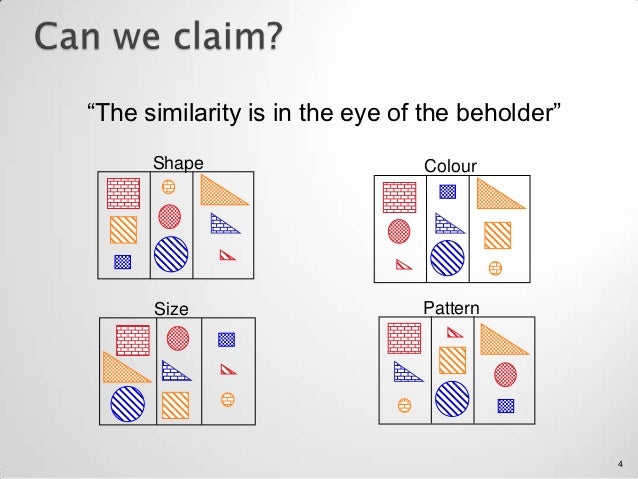 Can we claim?

“The similarity is in the eye of the beholder”

Shape

Colour

Size

Pattern

4